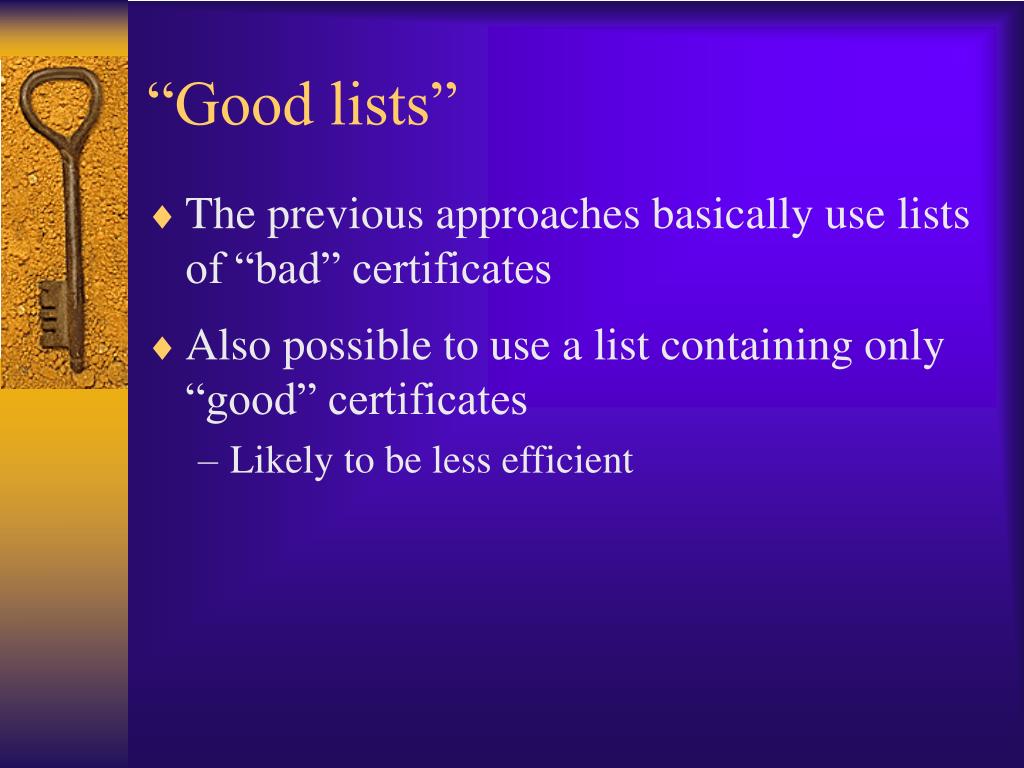 “Good lists”

♦ The previous approaches basically use lists of “bad” certificates

♦ Also possible to use a list containing only “good” certificates

– Likely to be less efficient